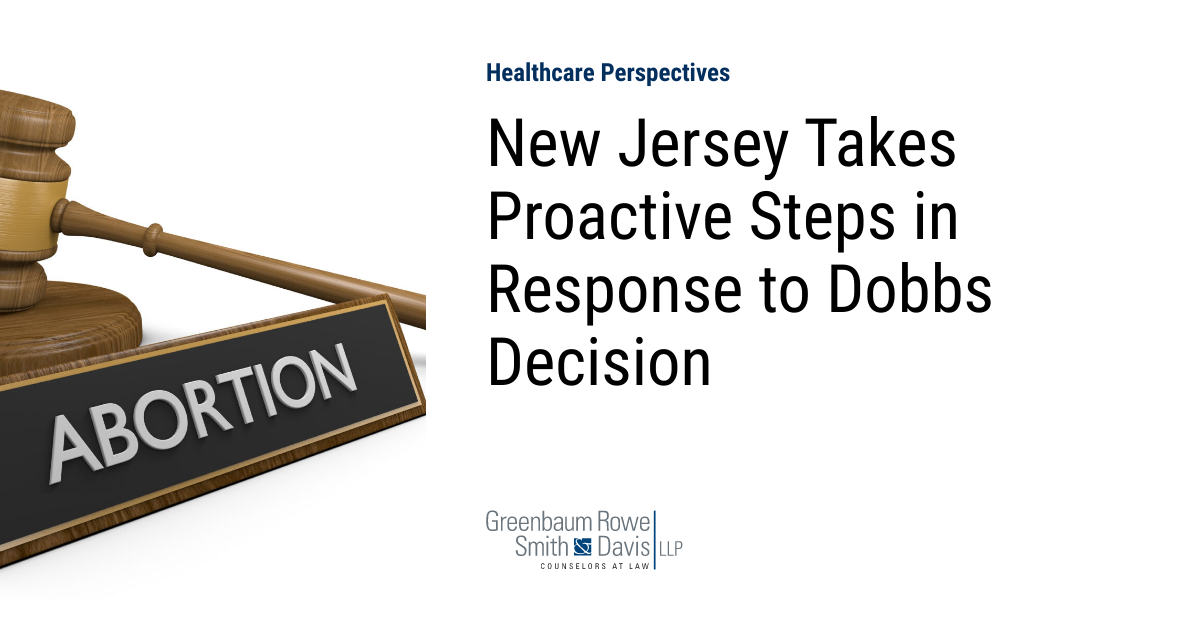 ABORTION

Healthcare Perspectives

New Jersey Takes Proactive Steps in Response to Dobbs Decision

Greenbaum Rowe Smith Davis LLP
COUNSELORS AT LAW